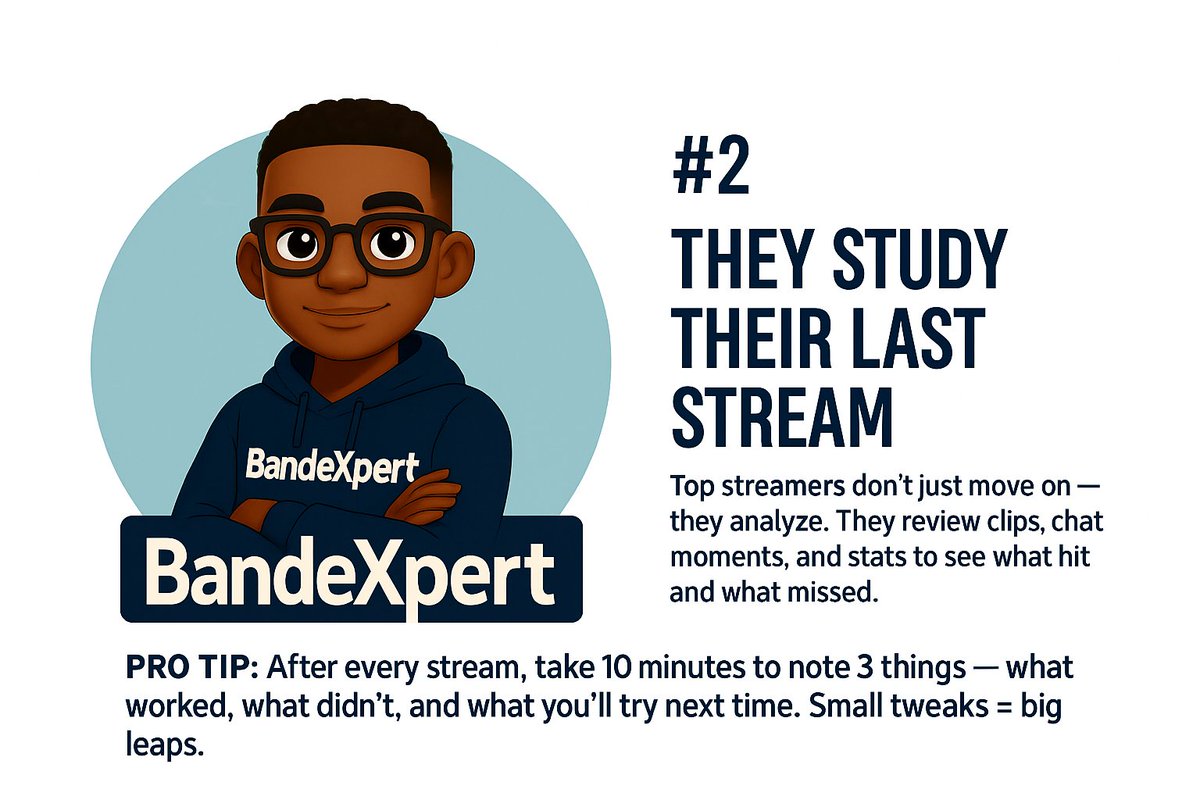 BandeXpert

BandeXpert

#2

THEY STUDY THEIR LAST STREAM

Top streamers don't just move on — they analyze. They review clips, chat moments, and stats to see what hit and what missed.

PRO TIP: After every stream, take 10 minutes to note 3 things — what worked, what didn't, and what you'll try next time. Small tweaks = big leaps.